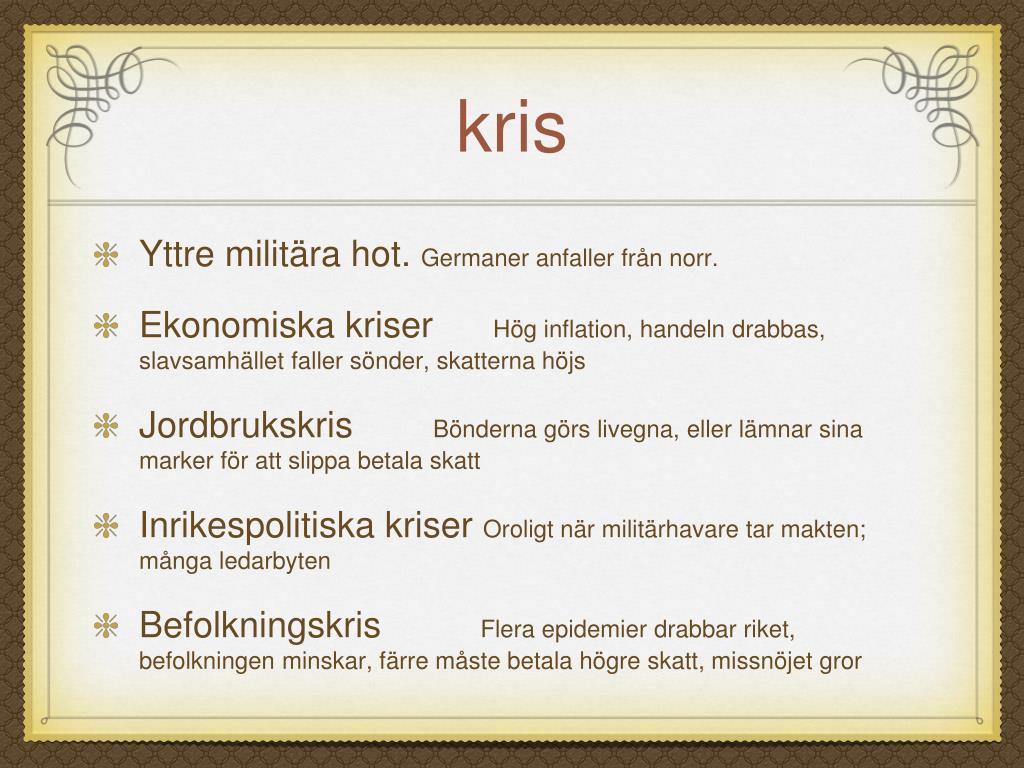 kris

Yttre militära hot. Germaner anfaller från norr.

Ekonomiska kriser Hög inflation, handeln drabbas, slavsamhället faller sönder, skatterna höjs

Jordbrukskris Bönderna görs livegna, eller lämnar sina marker för att slippa betala skatt

Inrikespolitiska kriser Oroligt när militärhavare tar makten; många ledarbyten

Befolkningskris Flera epidemier drabbar riket, befolkningen minskar, färre måste betala högre skatt, missnöjet gror